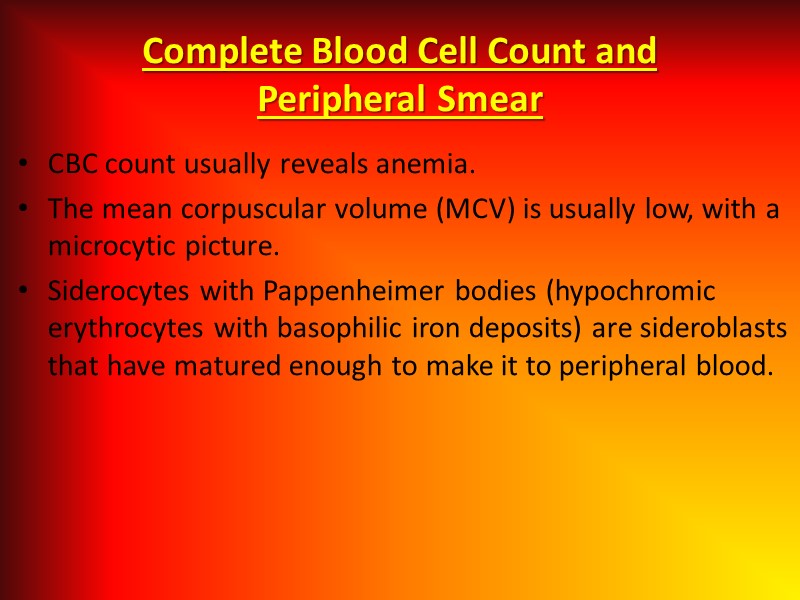 Complete Blood Cell Count and Peripheral Smear

• CBC count usually reveals anemia.
• The mean corpuscular volume (MCV) is usually low, with a microcytic picture.
• Siderocytes with Pappenheimer bodies (hypochromic erythrocytes with basophilic iron deposits) are sideroblasts that have matured enough to make it to peripheral blood.